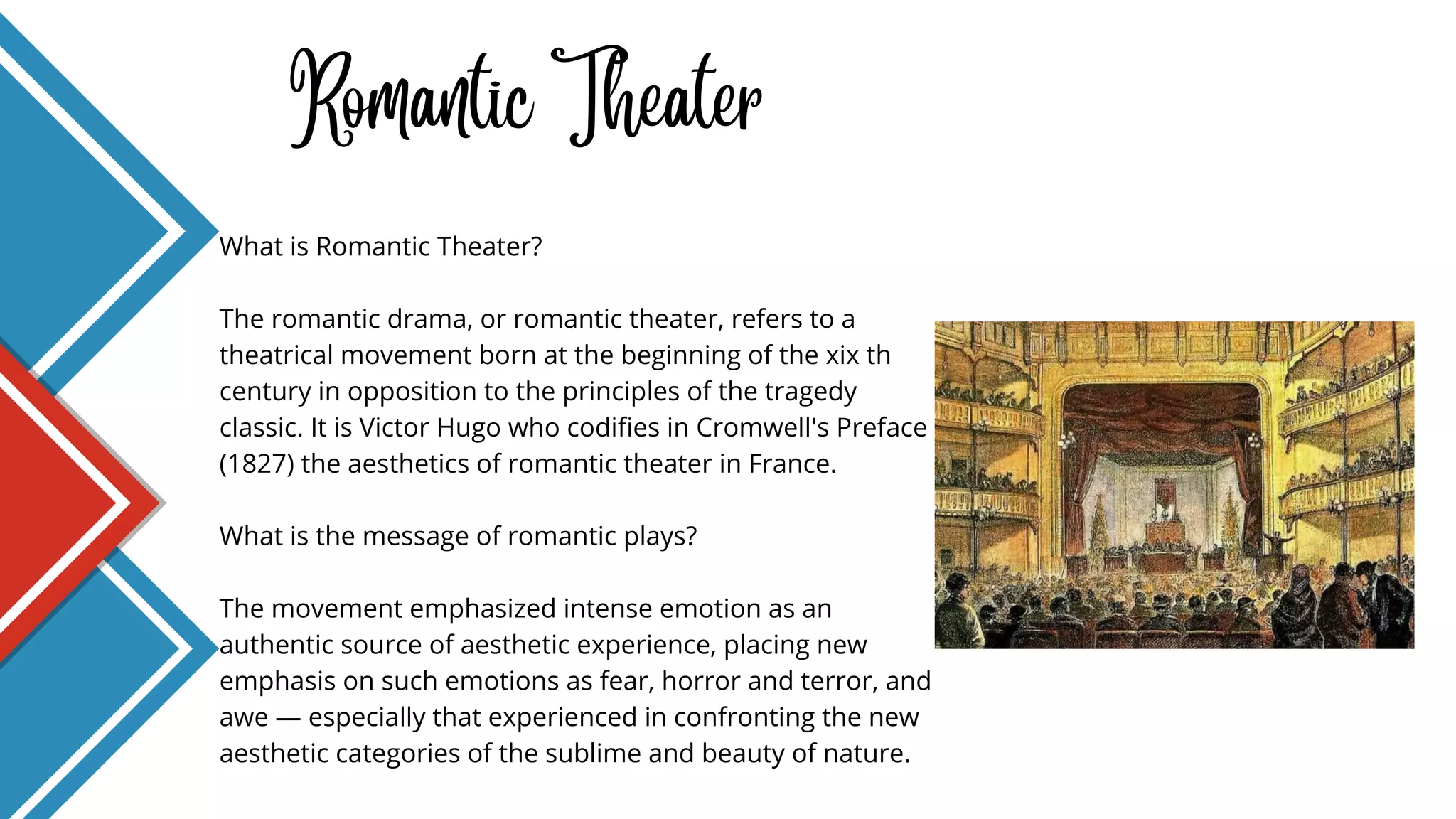 Romantic Theater

What is Romantic Theater?

The romantic drama, or romantic theater, refers to a theatrical movement born at the beginning of the xix th century in opposition to the principles of the tragedy classic. It is Victor Hugo who codifies in Cromwell's Preface (1827) the aesthetics of romantic theater in France.

What is the message of romantic plays?

The movement emphasized intense emotion as an authentic source of aesthetic experience, placing new emphasis on such emotions as fear, horror and terror, and awe — especially that experienced in confronting the new aesthetic categories of the sublime and beauty of nature.